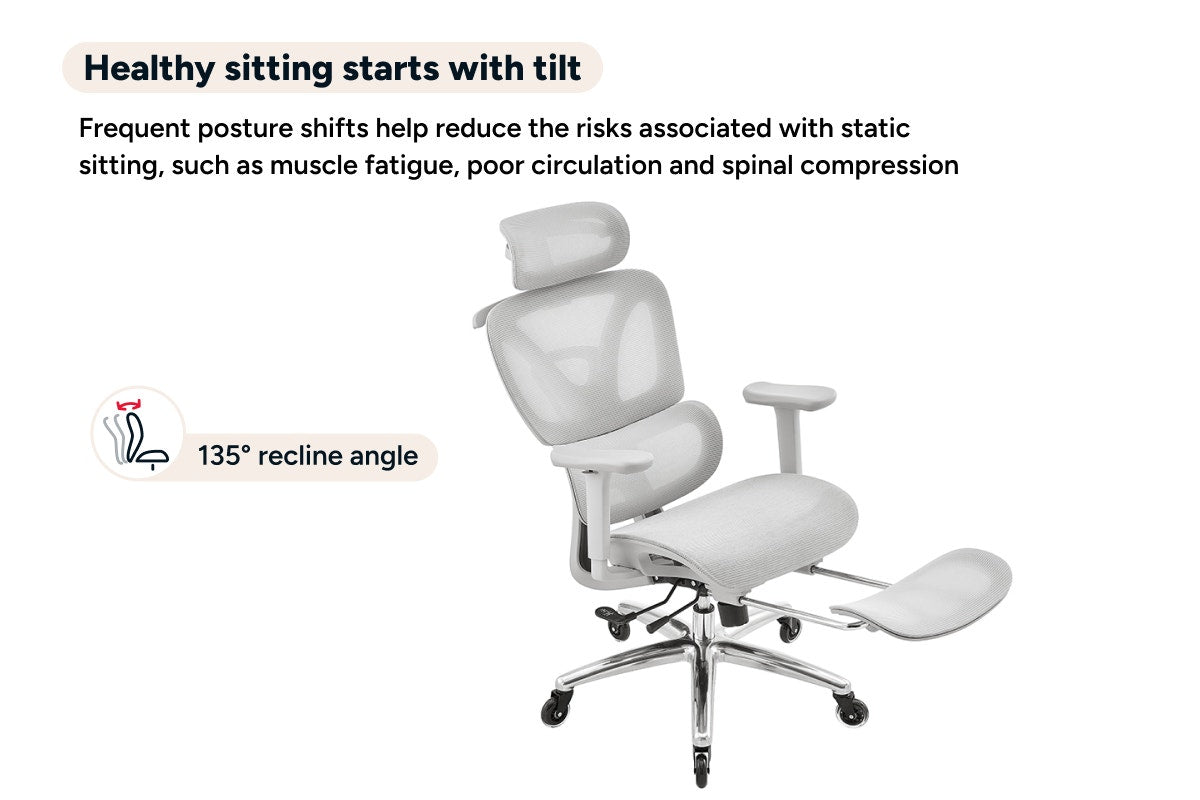 Healthy sitting starts with tilt

Frequent posture shifts help reduce the risks associated with static sitting, such as muscle fatigue, poor circulation and spinal compression

135° recline angle